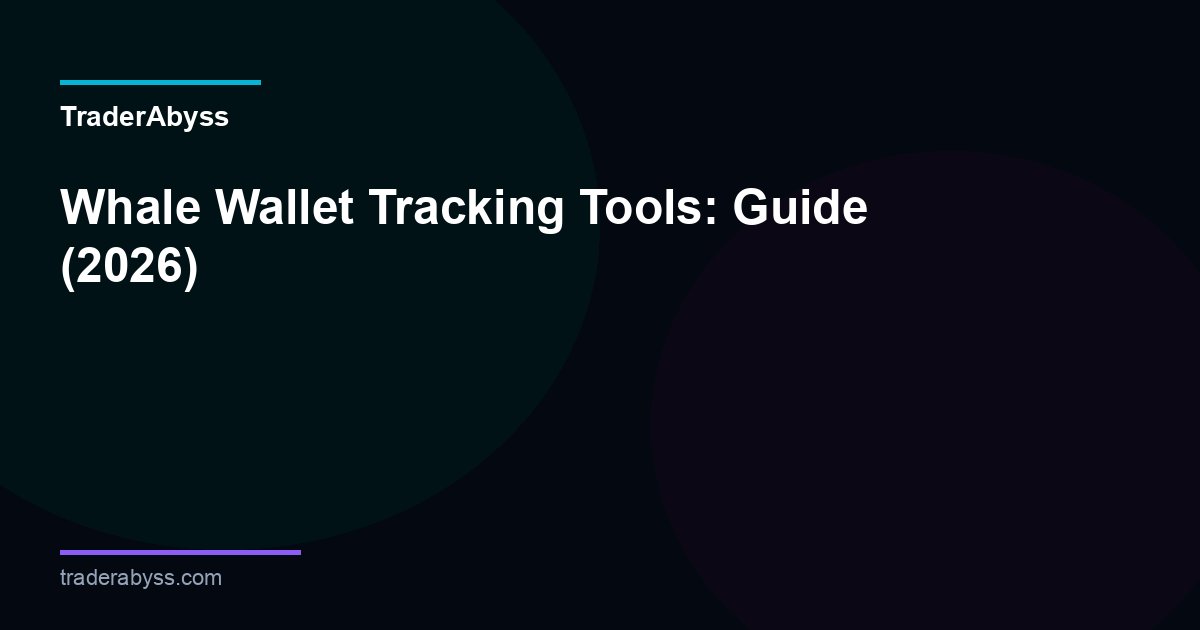 TraderAbyss

Whale Wallet Tracking Tools: Guide (2026)

traderabyss.com